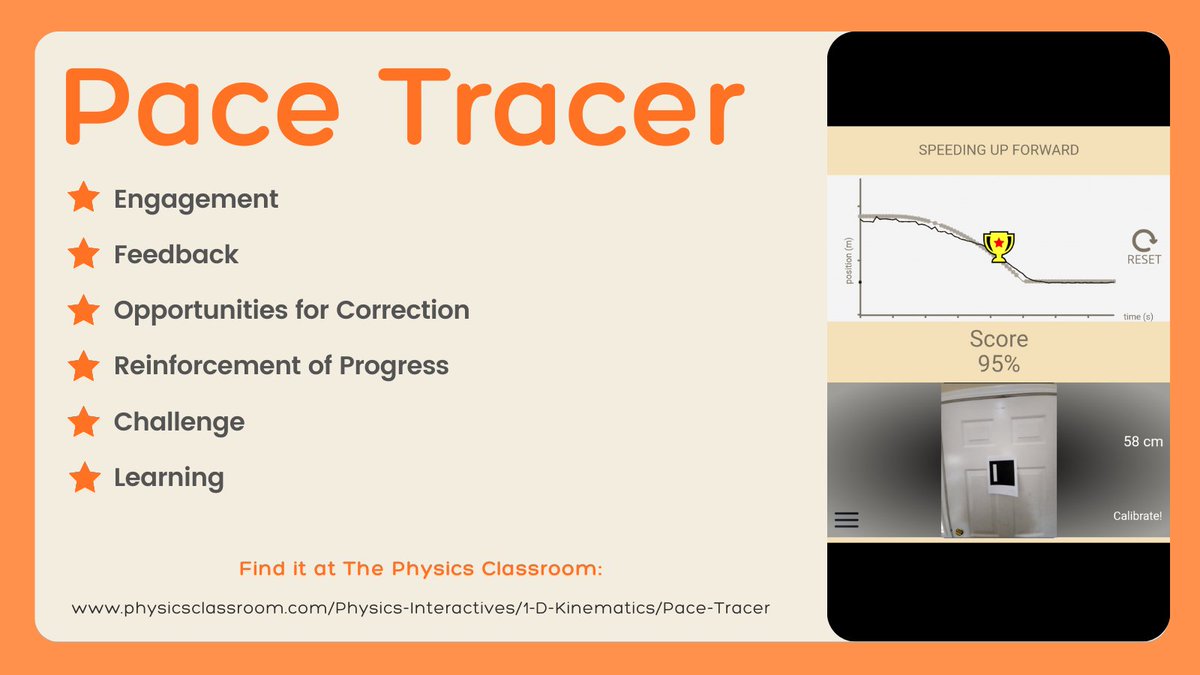 Pace Tracer

Engagement

Feedback

Opportunities for Correction

Reinforcement of Progress

Challenge

Learning

Find it at The Physics Classroom:

www.physicsclassroom.com/Physics-Interactives/1-D-Kinematics/Pace-Tracer

SPEEDING UP FORWARD

position (m)

time (s)

RESET

Score
95%

58 cm

Calibrate!